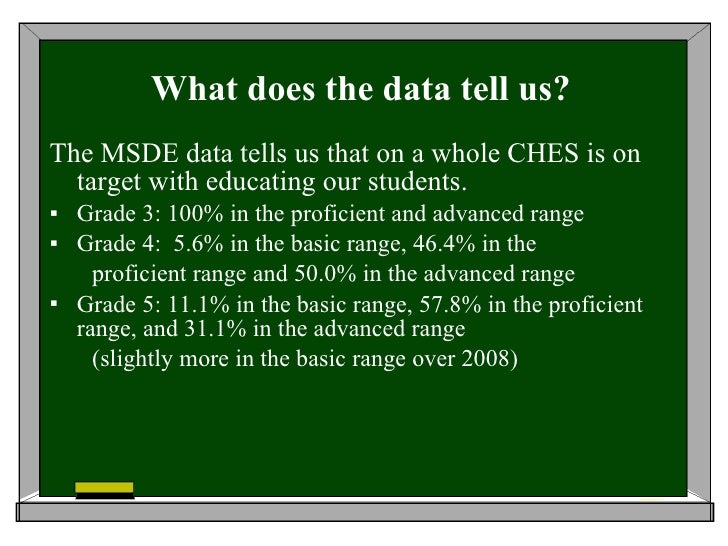 What does the data tell us?

The MSDE data tells us that on a whole CHES is on target with educating our students.

▪ Grade 3: 100% in the proficient and advanced range
▪ Grade 4: 5.6% in the basic range, 46.4% in the proficient range and 50.0% in the advanced range
▪ Grade 5: 11.1% in the basic range, 57.8% in the proficient range, and 31.1% in the advanced range (slightly more in the basic range over 2008)